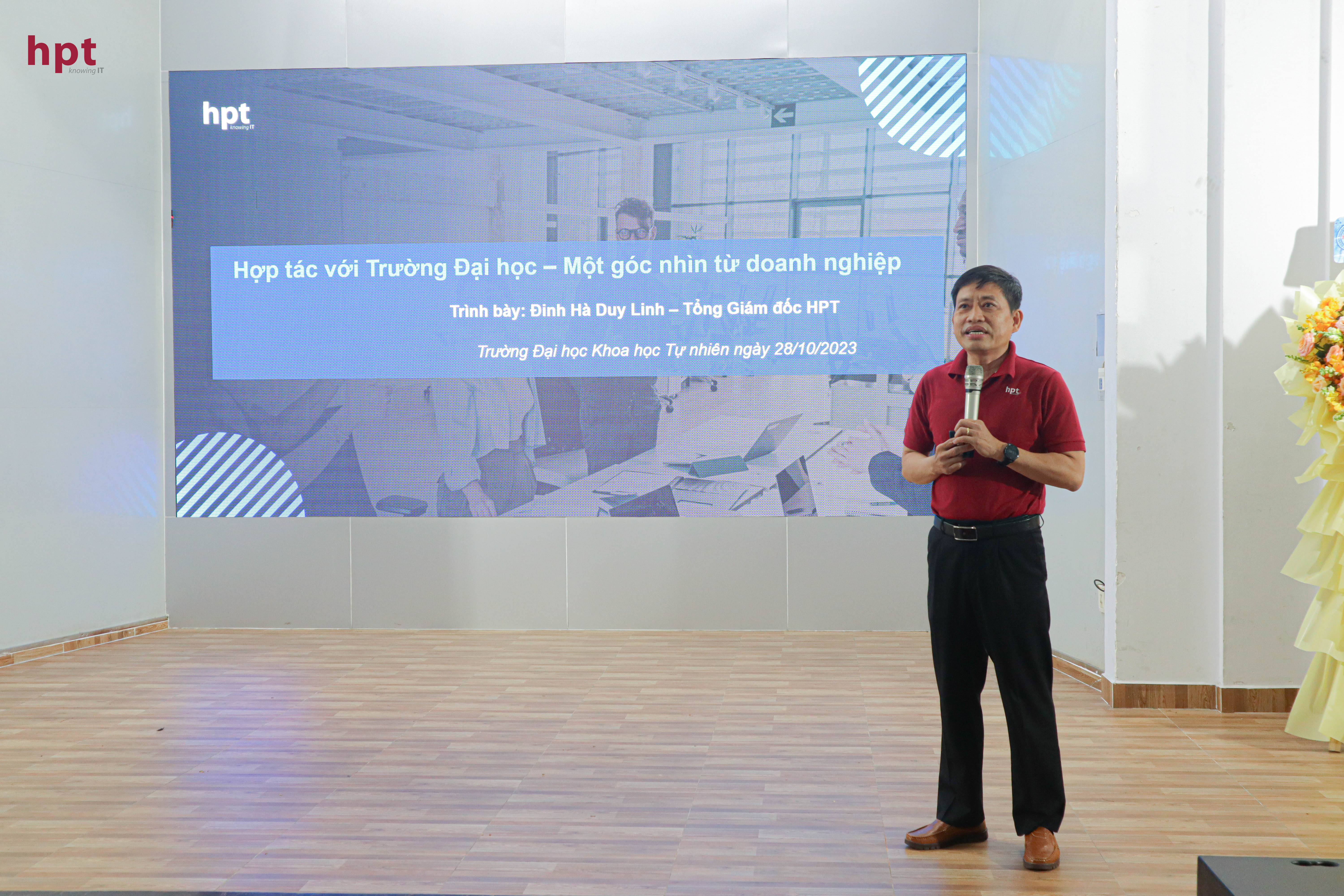 hpt
knowing IT

hpt
knowing IT

Hợp tác với Trường Đại học – Một góc nhìn từ doanh nghiệp

Trình bày: Đinh Hà Duy Linh – Tổng Giám đốc HPT

Trường Đại học Khoa học Tự nhiên ngày 28/10/2023

hpt